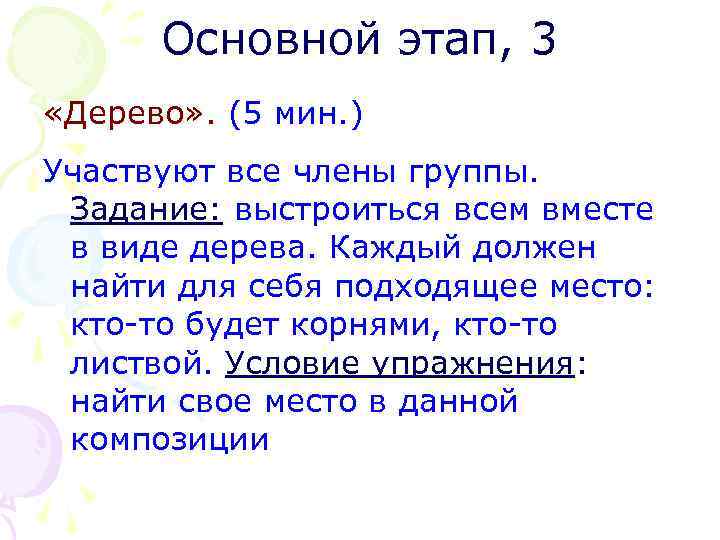 Основной этап, 3

«Дерево». (5 мин.)

Участвуют все члены группы. Задание: выстроиться всем вместе в виде дерева. Каждый должен найти для себя подходящее место: кто-то будет корнями, кто-то листвой. Условие упражнения: найти свое место в данной композиции